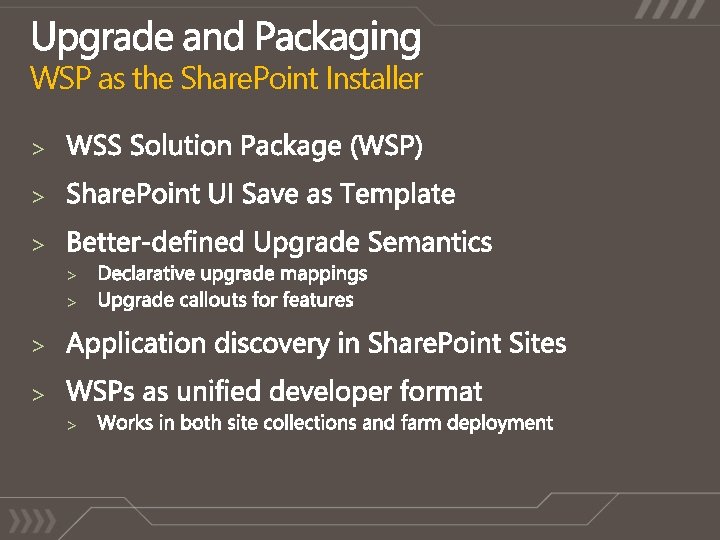 Upgrade and Packaging
WSP as the SharePoint Installer

> WSS Solution Package (WSP)
> SharePoint UI Save as Template
> Better-defined Upgrade Semantics
> Declarative upgrade mappings
> Upgrade callouts for features
> Application discovery in SharePoint Sites
> WSPs as unified developer format
> Works in both site collections and farm deployment